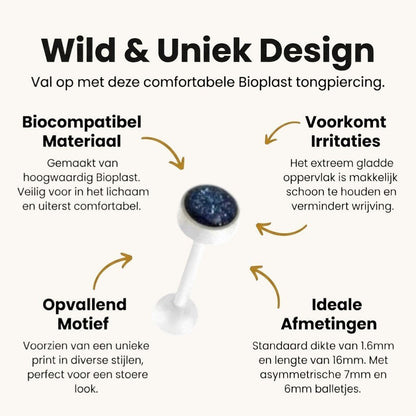 Wild & Uniek Design

Val op met deze comfortabele Bioplast tongpiercing.

Biocompatibel Materiaal

Gemaakt van hoogwaardig Bioplast. Veilig voor in het lichaam en uiterst comfortabel.

Voorkomt Irritaties

Het extreem gladde oppervlak is makkelijk schoon te houden en vermindert wrijving.

Opvallend Motief

Voorzien van een unieke print in diverse stijlen, perfect voor een stoere look.

Ideale Afmetingen

Standaard dikte van 1.6mm en lengte van 16mm. Met asymmetrische 7mm en 6mm balletjes.